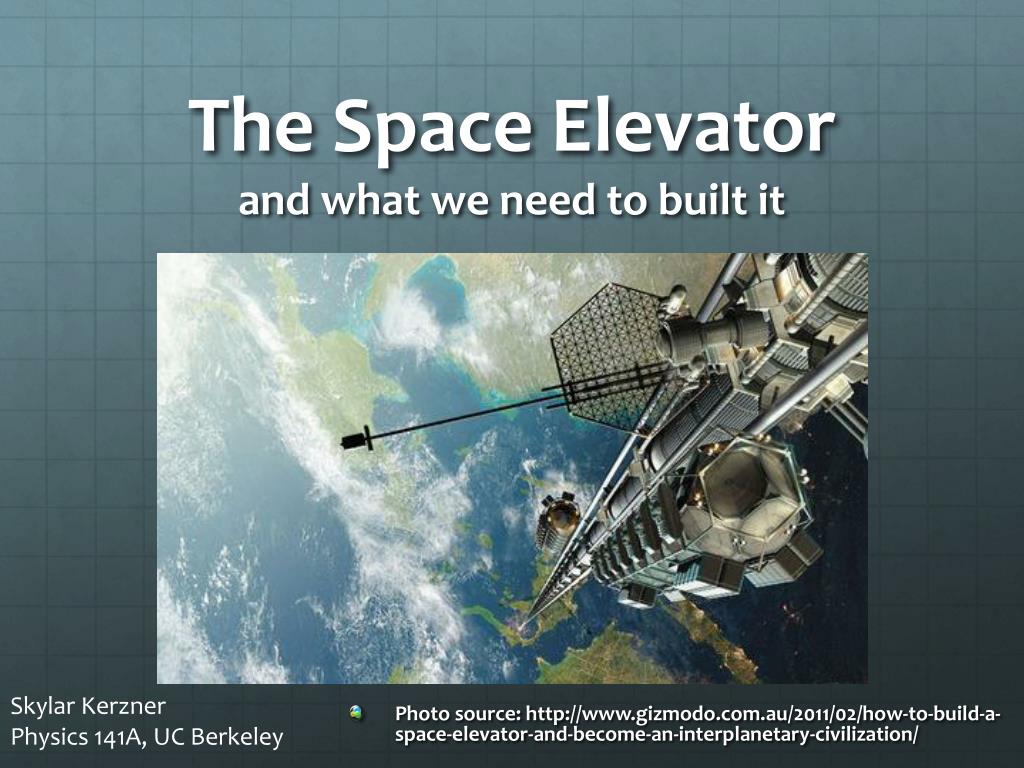 The Space Elevator
and what we need to built it

Skylar Kerzner
Physics 141A, UC Berkeley

Photo source: http://www.gizmodo.com.au/2011/02/how-to-build-a-space-elevator-and-become-an-interplanetary-civilization/